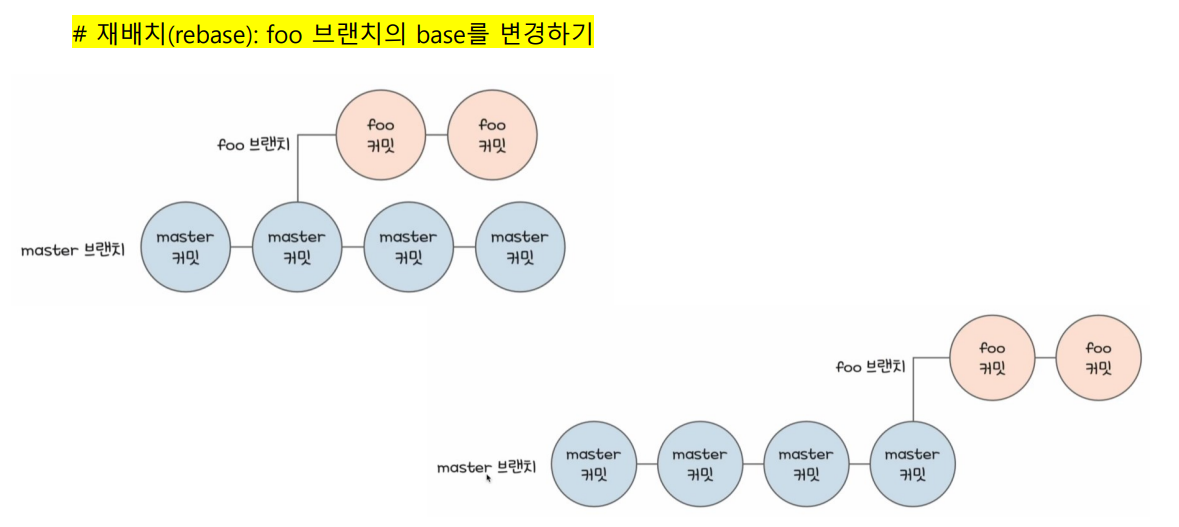 # 재배치(rebase): foo 브랜치의 base를 변경하기

foo 브랜치

foo 커밋

foo 커밋

master 브랜치

master 커밋

master 커밋

master 커밋

master 커밋

foo 브랜치

foo 커밋

foo 커밋

master 브랜치

master 커밋

master 커밋

master 커밋

master 커밋